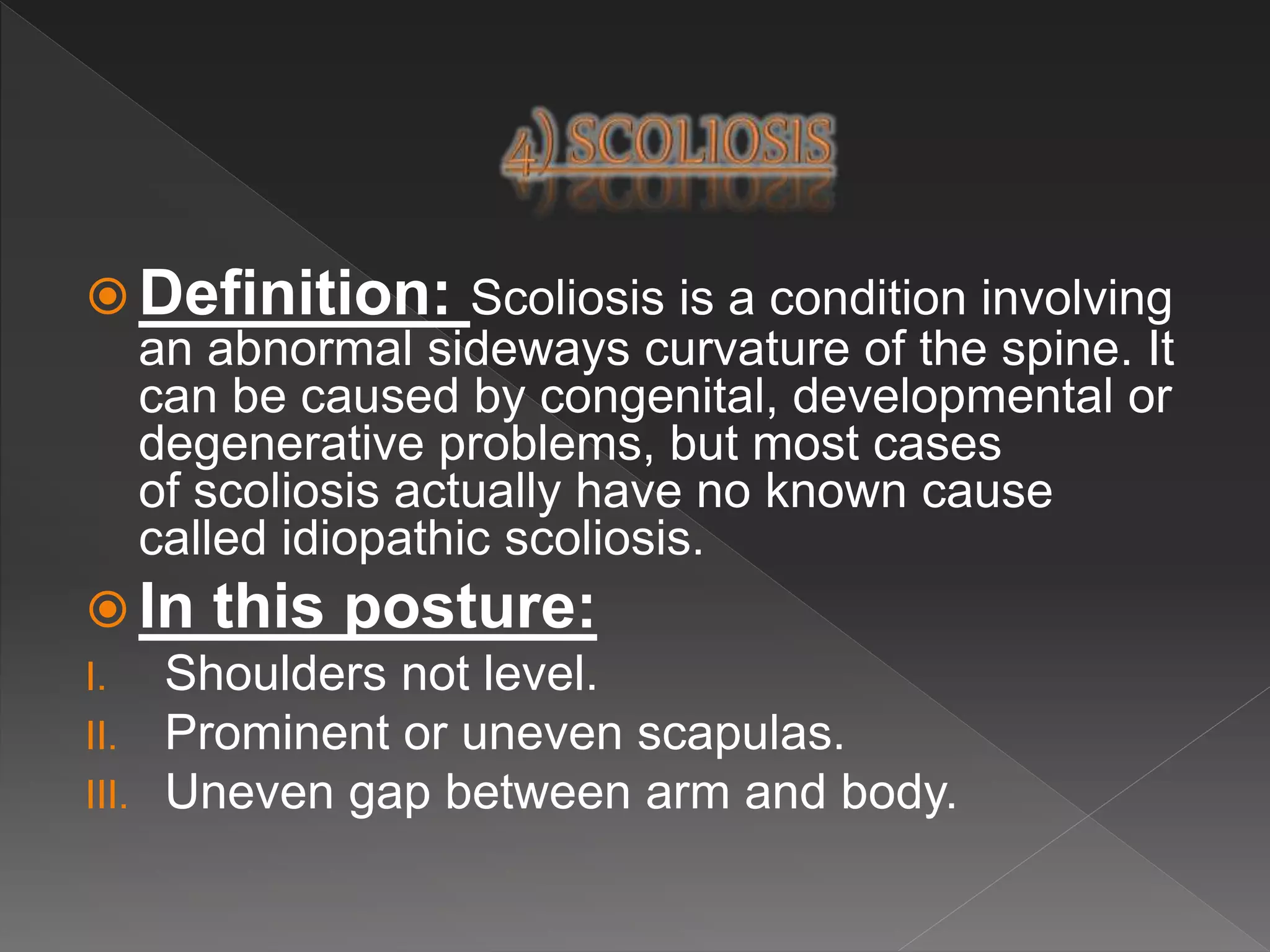 4) SCOLIOSIS

Definition: Scoliosis is a condition involving an abnormal sideways curvature of the spine. It can be caused by congenital, developmental or degenerative problems, but most cases of scoliosis actually have no known cause called idiopathic scoliosis.

In this posture:

I. Shoulders not level.
II. Prominent or uneven scapulas.
III. Uneven gap between arm and body.